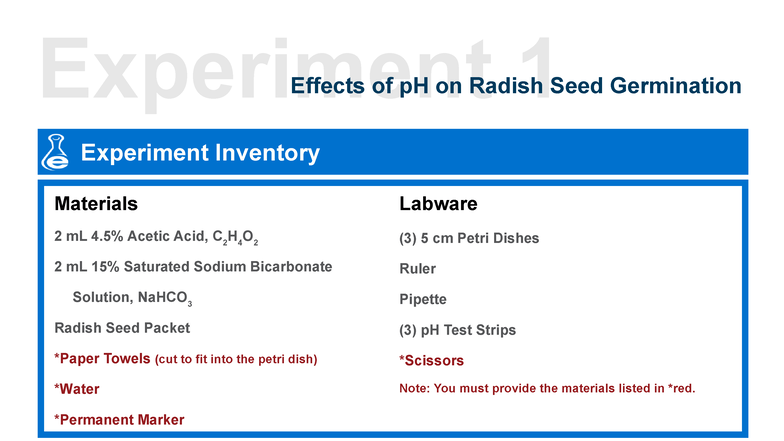 Experiment 1

Effects of pH on Radish Seed Germination

Experiment Inventory

Materials

2 mL 4.5% Acetic Acid, $C_2H_4O_2$

2 mL 15% Saturated Sodium Bicarbonate Solution, $NaHCO_3$

Radish Seed Packet

*Paper Towels (cut to fit into the petri dish)

*Water

*Permanent Marker

Labware

(3) 5 cm Petri Dishes

Ruler

Pipette

(3) pH Test Strips

*Scissors

Note: You must provide the materials listed in *red.